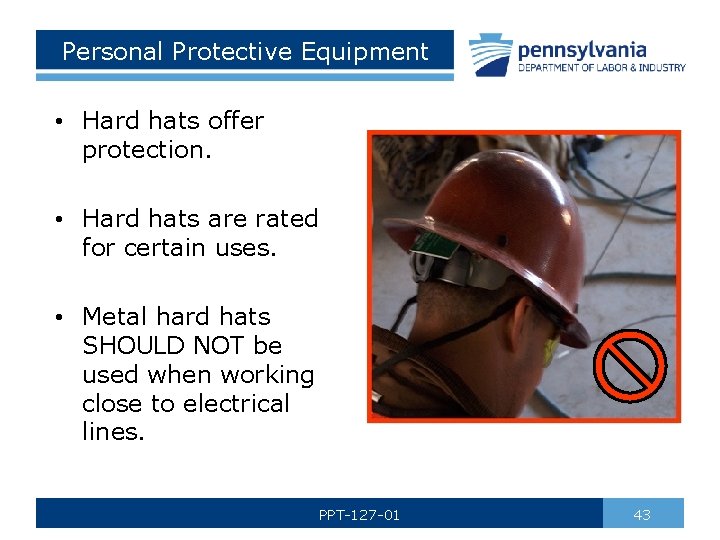 Personal Protective Equipment

pennsylvania
DEPARTMENT OF LABOR & INDUSTRY

• Hard hats offer protection.

• Hard hats are rated for certain uses.

• Metal hard hats SHOULD NOT be used when working close to electrical lines.

PPT-127-01

43